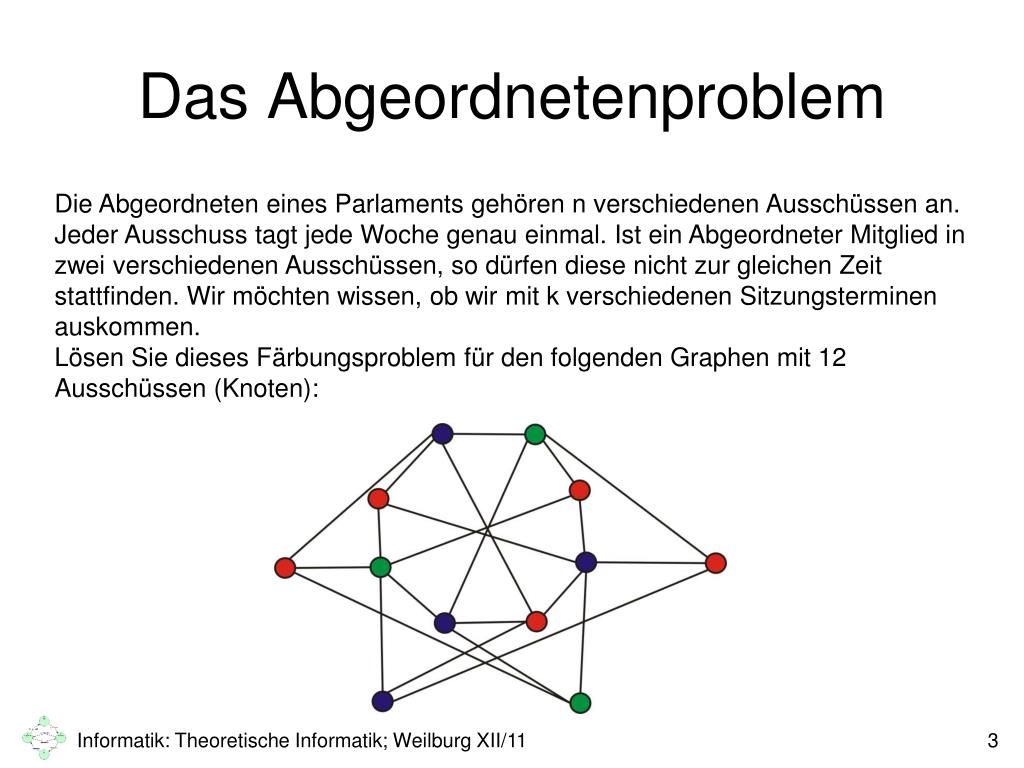 Das Abgeordnetenproblem

Die Abgeordneten eines Parlaments gehören n verschiedenen Ausschüssen an. Jeder Ausschuss tagt jede Woche genau einmal. Ist ein Abgeordneter Mitglied in zwei verschiedenen Ausschüssen, so dürfen diese nicht zur gleichen Zeit stattfinden. Wir möchten wissen, ob wir mit k verschiedenen Sitzungsterminen auskommen.
Lösen Sie dieses Färbungsproblem für den folgenden Graphen mit 12 Ausschüssen (Knoten):

Informatik: Theoretische Informatik; Weilburg XII/11

3